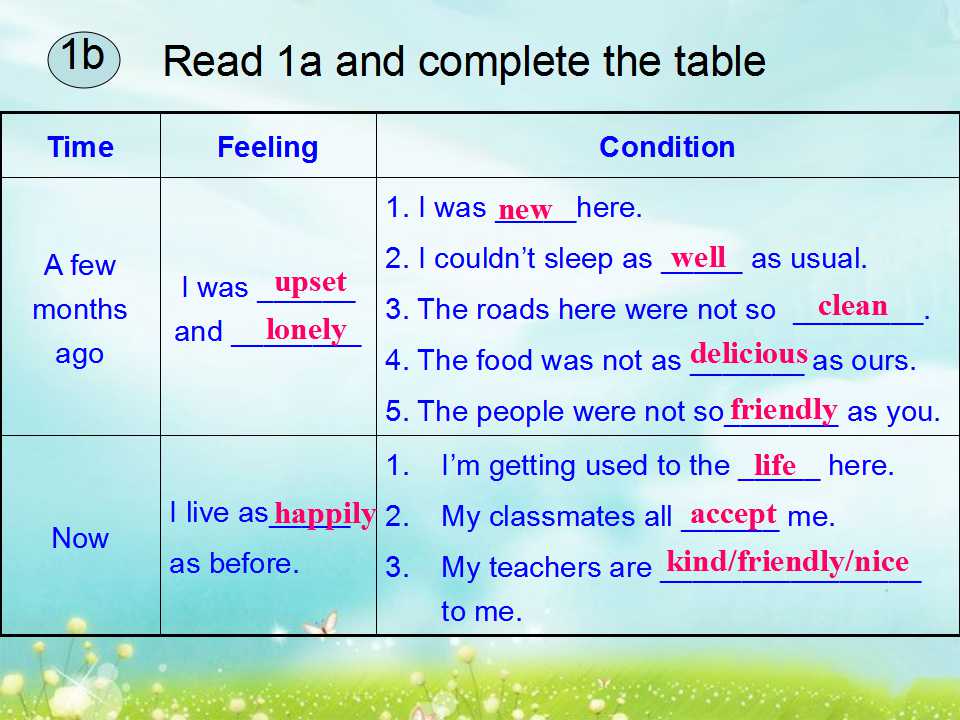 1b Read 1a and complete the table

| Time | Feeling | Condition |
|---|---|---|
| A few months ago | I was upset and lonely | 1. I was new here. 2. I couldn't sleep as well as usual. 3. The roads here were not so clean. 4. The food was not as delicious as ours. 5. The people were not so friendly as you. |
| Now | I live as happily as before. | 1. I'm getting used to the life here. 2. My classmates all accept me. 3. My teachers are kind/friendly/nice to me. |